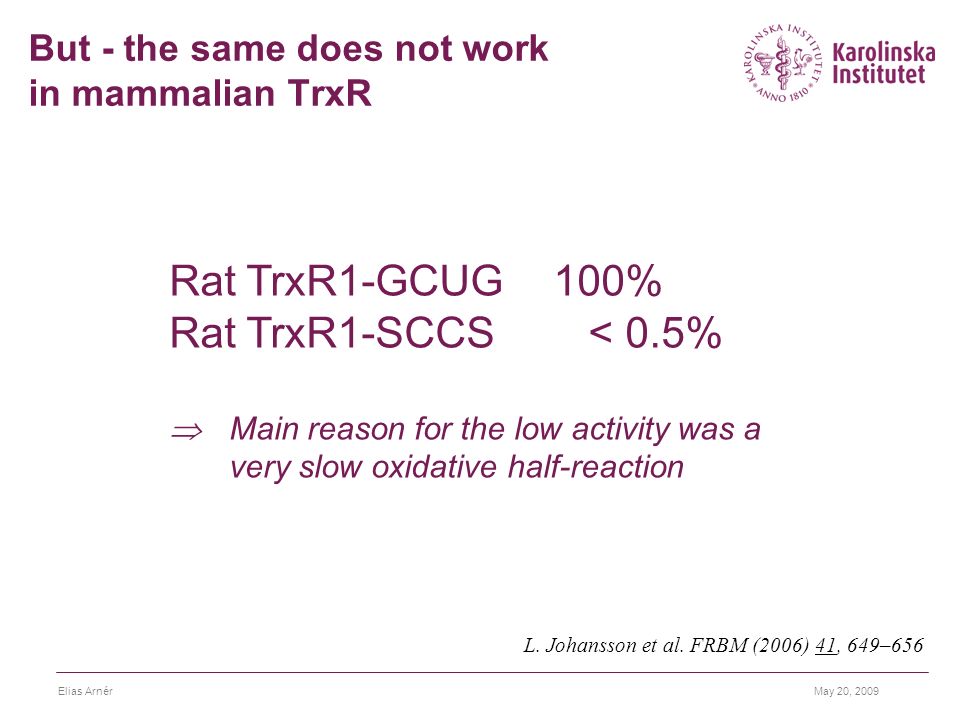 But - the same does not work in mammalian TrxR

KAROLINSKA INSTITUTET ANNO 1810 Karolinska Institutet

Rat TrxR1-GCUG 100%
Rat TrxR1-SCCS < 0.5%

$\Rightarrow$ Main reason for the low activity was a very slow oxidative half-reaction

L. Johansson et al. FRBM (2006) 41, 649–656

Elias Arnér

May 20, 2009